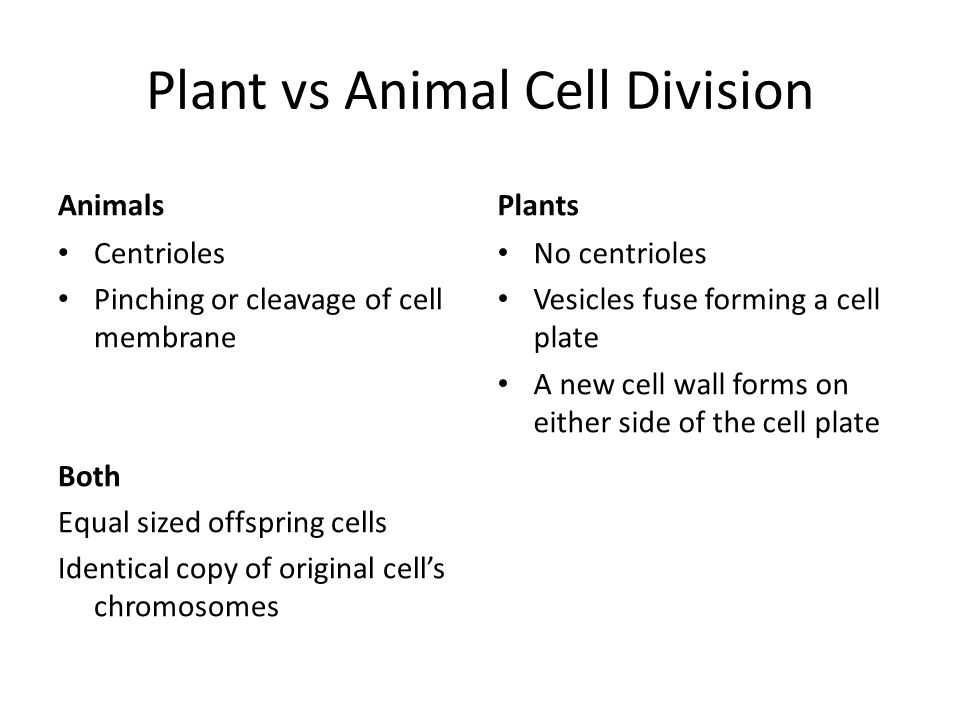 Plant vs Animal Cell Division

Animals
• Centrioles
• Pinching or cleavage of cell membrane

Both
Equal sized offspring cells
Identical copy of original cell's chromosomes

Plants
• No centrioles
• Vesicles fuse forming a cell plate
• A new cell wall forms on either side of the cell plate